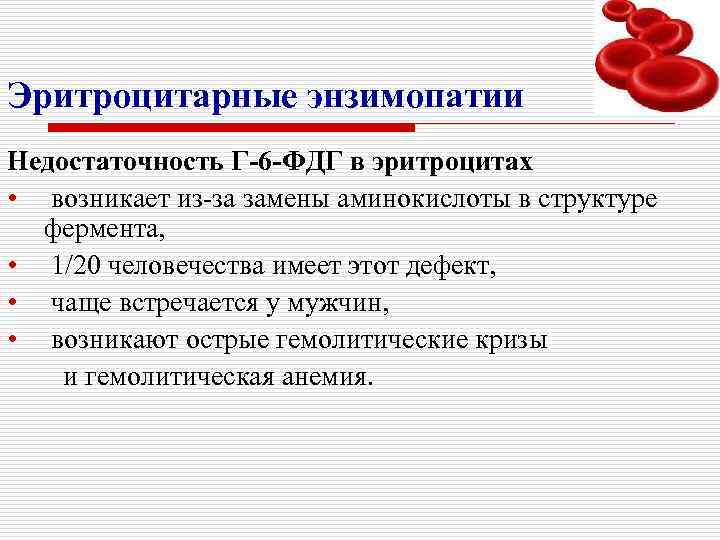 Эритроцитарные энзимопатии

Недостаточность Г-6-ФДГ в эритроцитах

• возникает из-за замены аминокислоты в структуре фермента,
• 1/20 человечества имеет этот дефект,
• чаще встречается у мужчин,
• возникают острые гемолитические кризы и гемолитическая анемия.